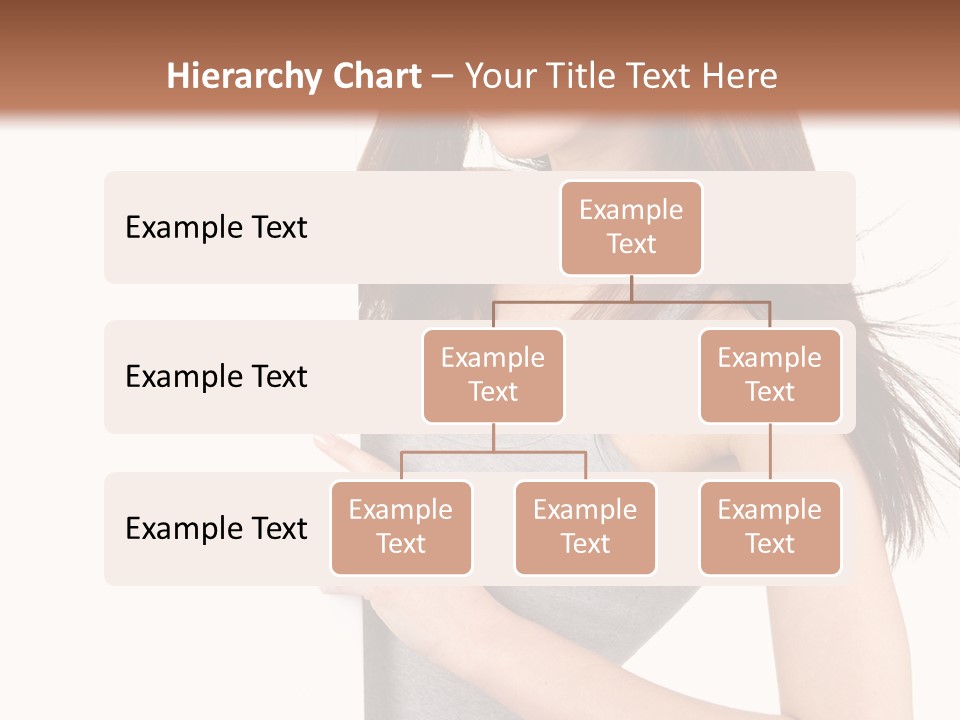 Hierarchy Chart – Your Title Text Here

Example Text

Example Text

Example Text

Example Text

Example Text

Example Text

Example Text

Example Text

Example Text